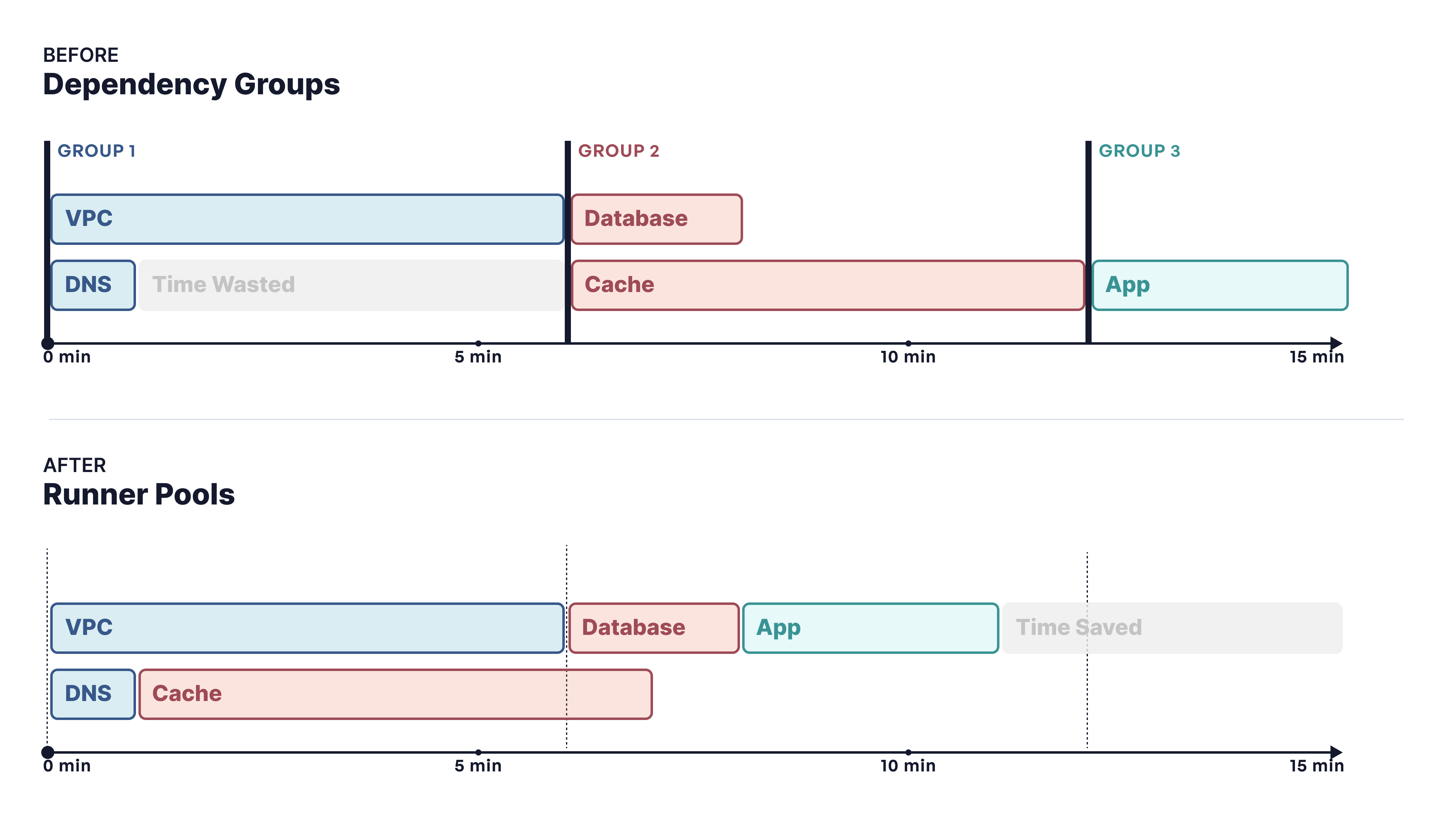 BEFORE
Dependency Groups

GROUP 1
GROUP 2
GROUP 3

VPC
Database
DNS
Time Wasted
Cache
App

0 min
5 min
10 min
15 min

AFTER
Runner Pools

VPC
Database
App
Time Saved
DNS
Cache

0 min
5 min
10 min
15 min